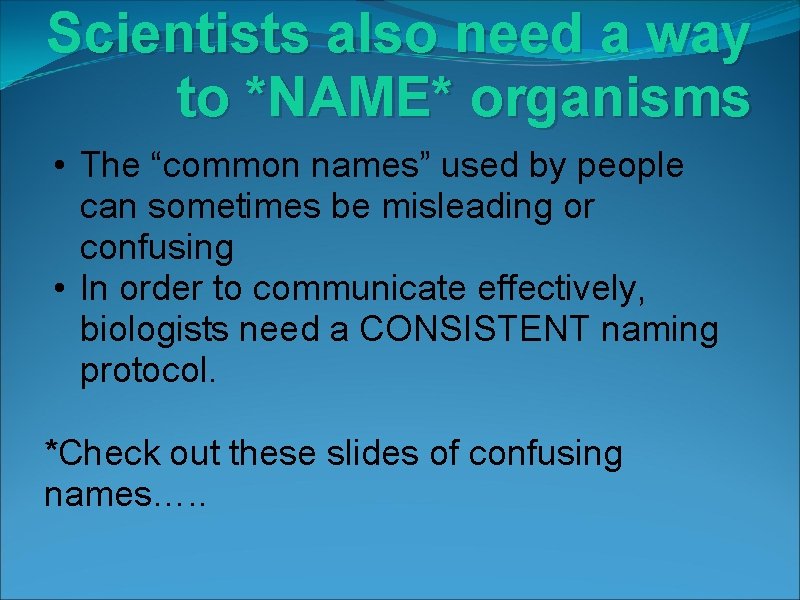 Scientists also need a way to *NAME* organisms

• The “common names” used by people can sometimes be misleading or confusing
• In order to communicate effectively, biologists need a CONSISTENT naming protocol.

*Check out these slides of confusing names…..